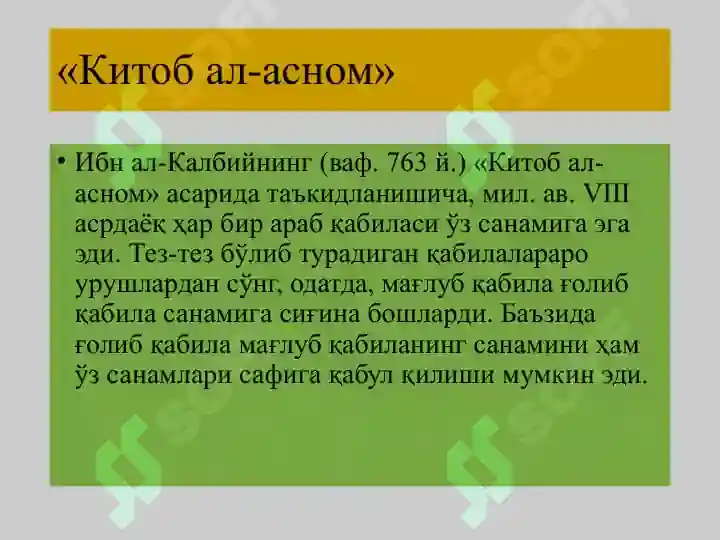 «Китоб ал-асном»

• Ибн ал-Калбийнинг (ваф. 763 й.) «Китоб ал-асном» асарида таъкидланишича, мил. ав. VIII асрдаёқ ҳар бир араб қабиласи ўз санамига эга эди. Тез-тез бўлиб турадиган қабилалараро урушлардан сўнг, одатда, мағлуб қабила ғолиб қабила санамига сиғина бошларди. Баъзида ғолиб қабила мағлуб қабиланинг санамини ҳам ўз санамлари сафига қабул қилиши мумкин эди.